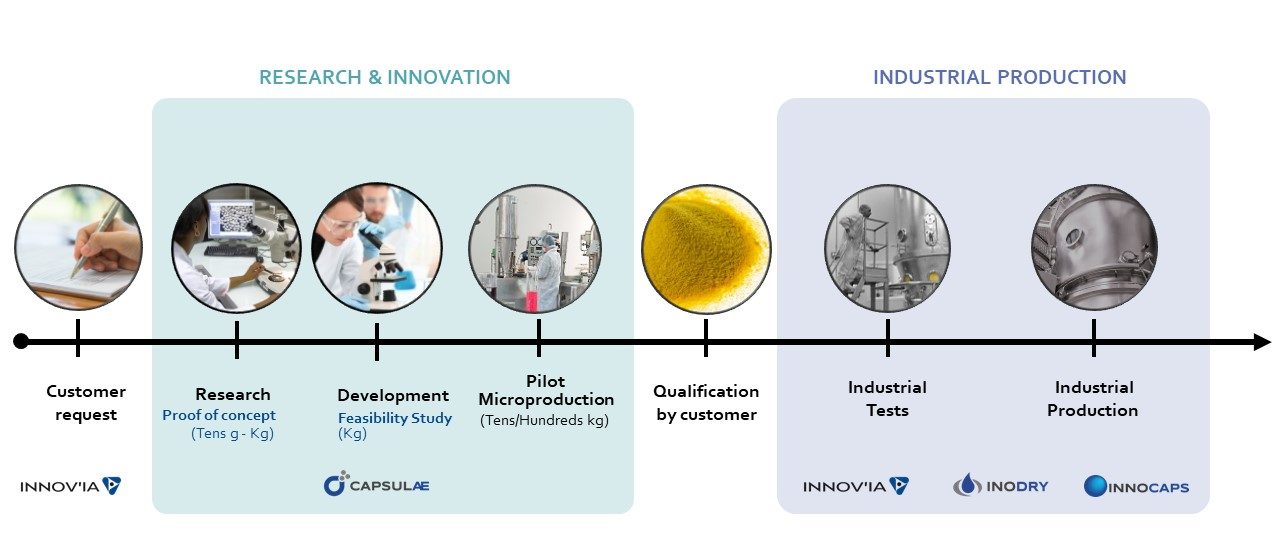 RESEARCH & INNOVATION

INDUSTRIAL PRODUCTION

Customer request

Research
Proof of concept
(Tens g - Kg)

Development
Feasibility Study
(Kg)

Pilot
Microproduction
(Tens/Hundreds kg)

Qualification by customer

Industrial Tests

Industrial Production

INNOV'IA

CAPSULAE

INNOV'IA

INODRY

INNOCAPS